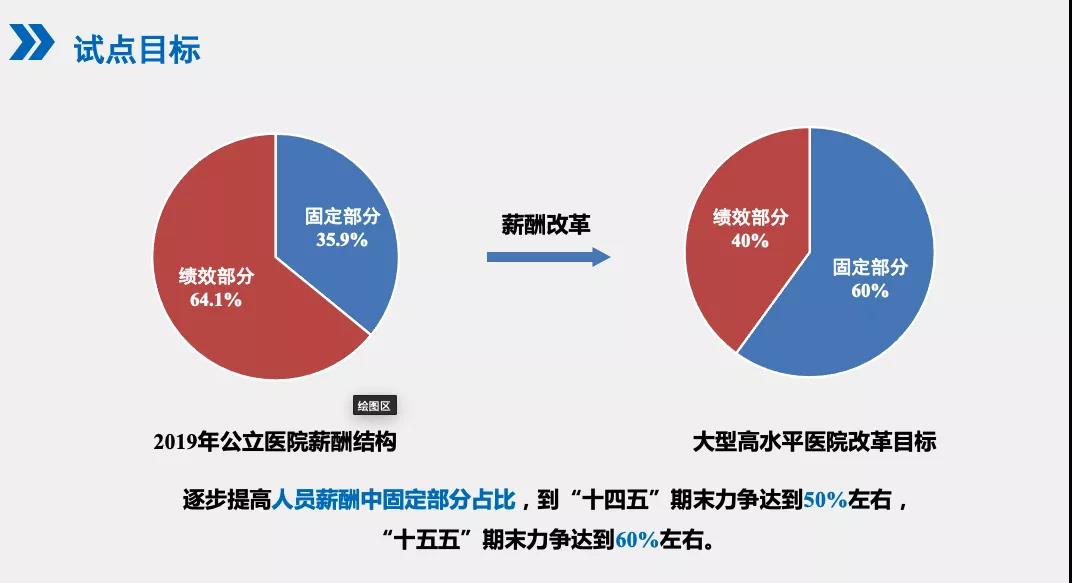 试点目标

固定部分
35.9%

绩效部分
64.1%

绘图区

2019年公立医院薪酬结构

薪酬改革

绩效部分
40%

固定部分
60%

大型高水平医院改革目标

逐步提高人员薪酬中固定部分占比，到“十四五”期末力争达到50%左右，“十五五”期末力争达到60%左右。